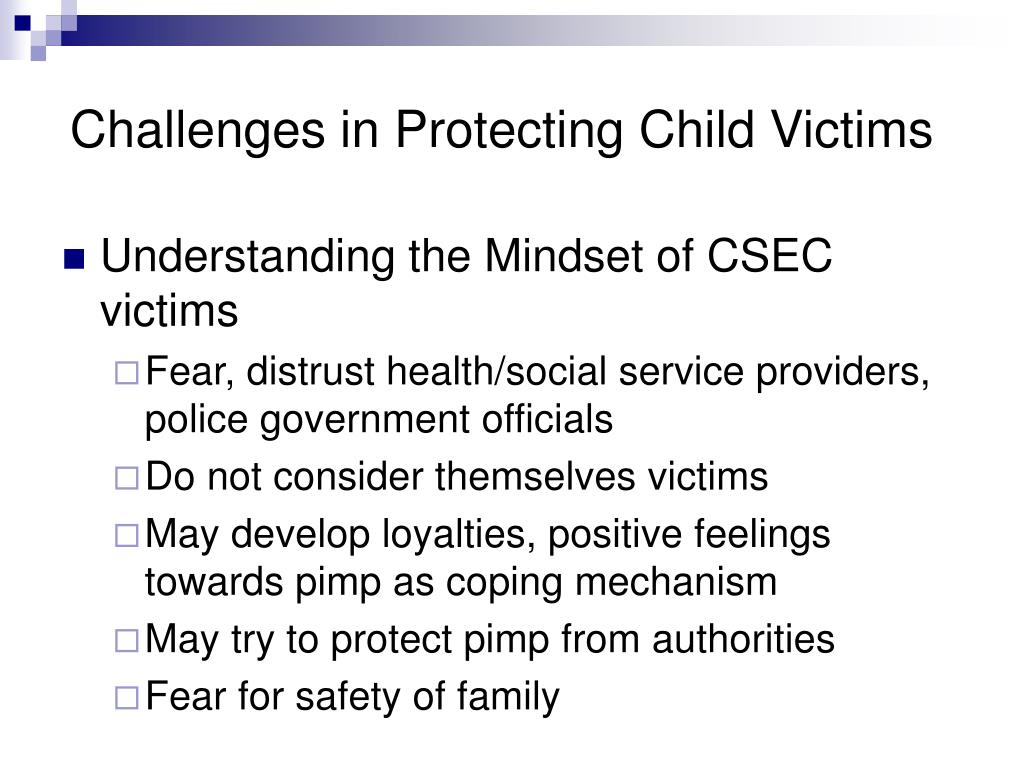 Challenges in Protecting Child Victims

Understanding the Mindset of CSEC victims

Fear, distrust health/social service providers, police government officials

Do not consider themselves victims

May develop loyalties, positive feelings towards pimp as coping mechanism

May try to protect pimp from authorities

Fear for safety of family